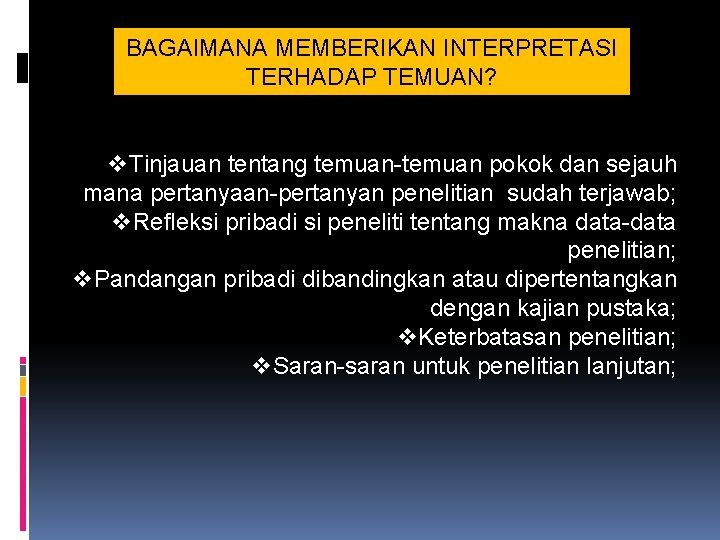 BAGAIMANA MEMBERIKAN INTERPRETASI TERHADAP TEMUAN?

❖Tinjauan tentang temuan-temuan pokok dan sejauh mana pertanyaan-pertanyan penelitian sudah terjawab;

❖Refleksi pribadi si peneliti tentang makna data-data penelitian;

❖Pandangan pribadi dibandingkan atau dipertentangkan dengan kajian pustaka;

❖Keterbatasan penelitian;

❖Saran-saran untuk penelitian lanjutan;